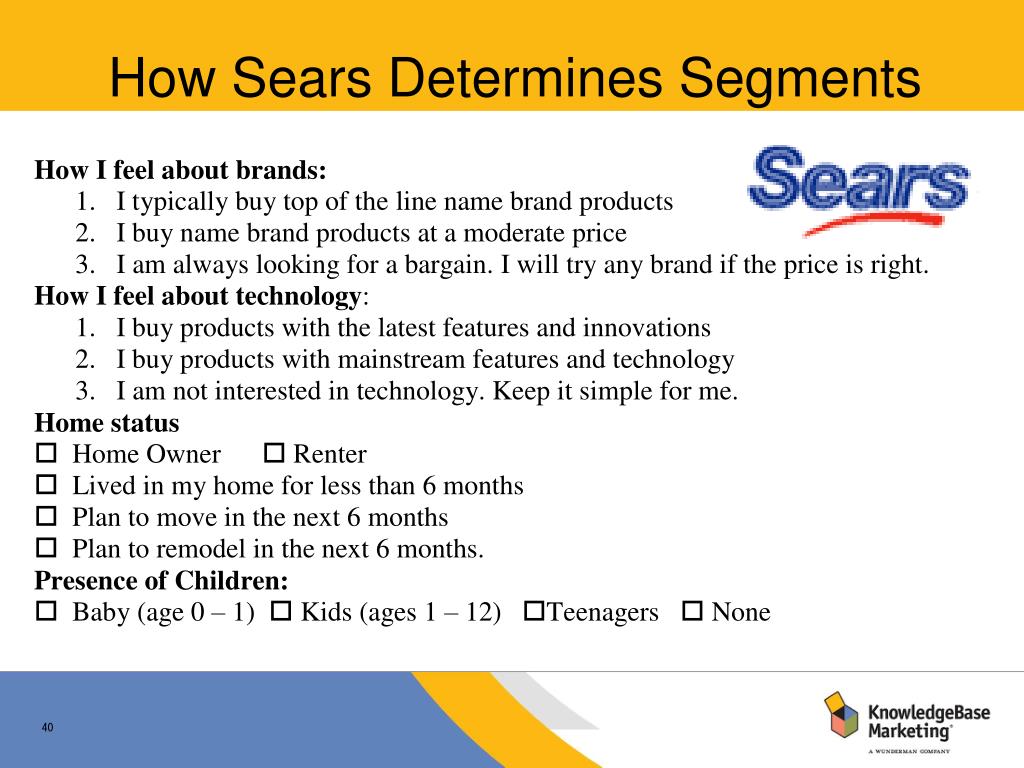 How Sears Determines Segments

Sears

How I feel about brands:
1. I typically buy top of the line name brand products
2. I buy name brand products at a moderate price
3. I am always looking for a bargain. I will try any brand if the price is right.

How I feel about technology:
1. I buy products with the latest features and innovations
2. I buy products with mainstream features and technology
3. I am not interested in technology. Keep it simple for me.

Home status
☐ Home Owner ☐ Renter
☐ Lived in my home for less than 6 months
☐ Plan to move in the next 6 months
☐ Plan to remodel in the next 6 months.

Presence of Children:
☐ Baby (age 0 – 1) ☐ Kids (ages 1 – 12) ☐Teenagers ☐ None

40

KnowledgeBase Marketing®
A WUNDERMAN COMPANY